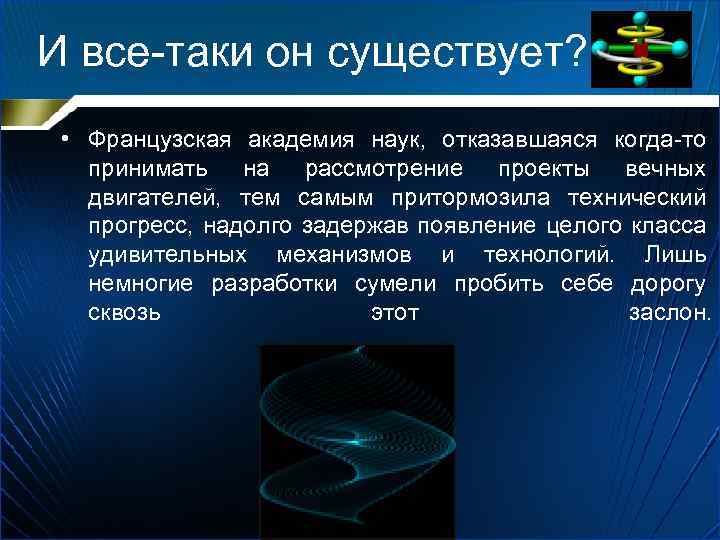 И все-таки он существует?

• Французская академия наук, отказавшаяся когда-то принимать на рассмотрение проекты вечных двигателей, тем самым притормозила технический прогресс, надолго задержав появление целого класса удивительных механизмов и технологий. Лишь немногие разработки сумели пробить себе дорогу сквозь этот заслон.